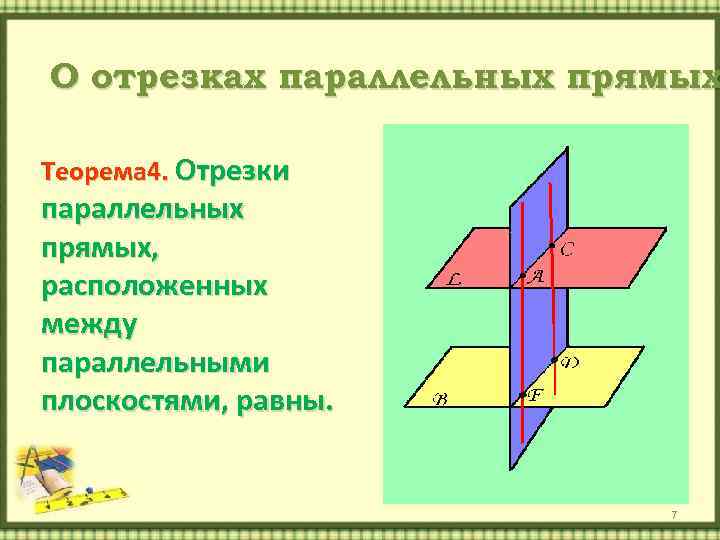 О отрезках параллельных прямых

Теорема4. Отрезки параллельных прямых, расположенных между параллельными плоскостями, равны.

C
L
A
D
B
F

7